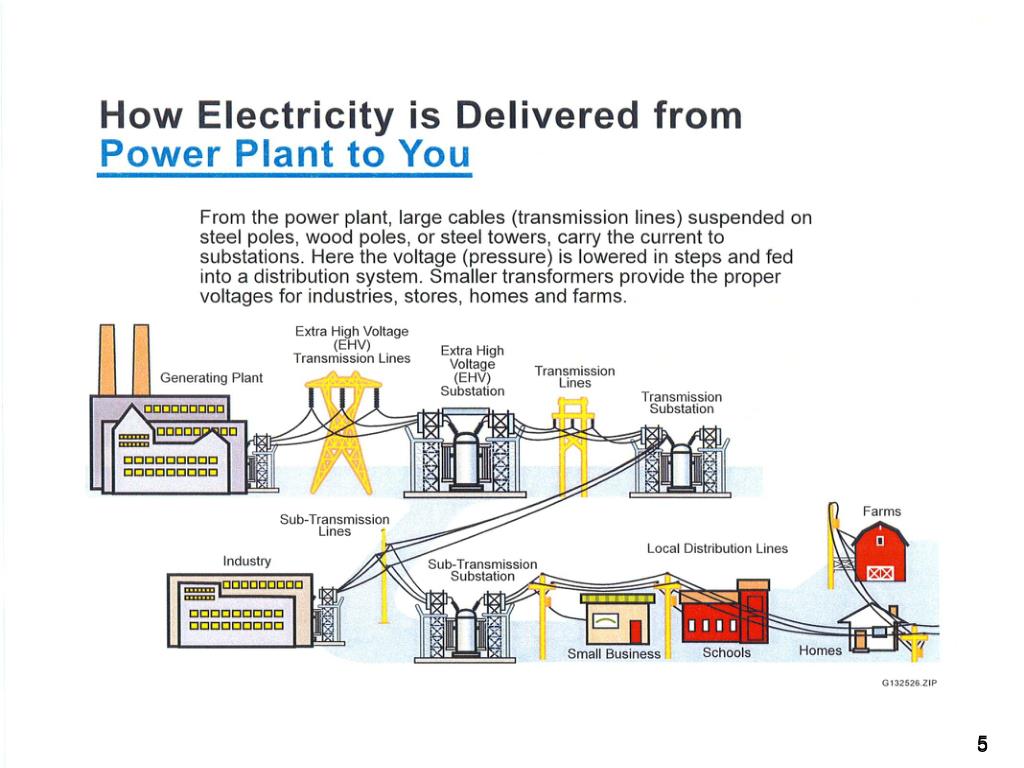 How Electricity is Delivered from Power Plant to You

From the power plant, large cables (transmission lines) suspended on steel poles, wood poles, or steel towers, carry the current to substations. Here the voltage (pressure) is lowered in steps and fed into a distribution system. Smaller transformers provide the proper voltages for industries, stores, homes and farms.

Generating Plant

Extra High Voltage (EHV) Transmission Lines

Extra High Voltage (EHV) Substation

Transmission Lines

Transmission Substation

Sub-Transmission Lines

Industry

Sub-Transmission Substation

Local Distribution Lines

Farms

Small Business

Schools

Homes

G132526.ZIP

5